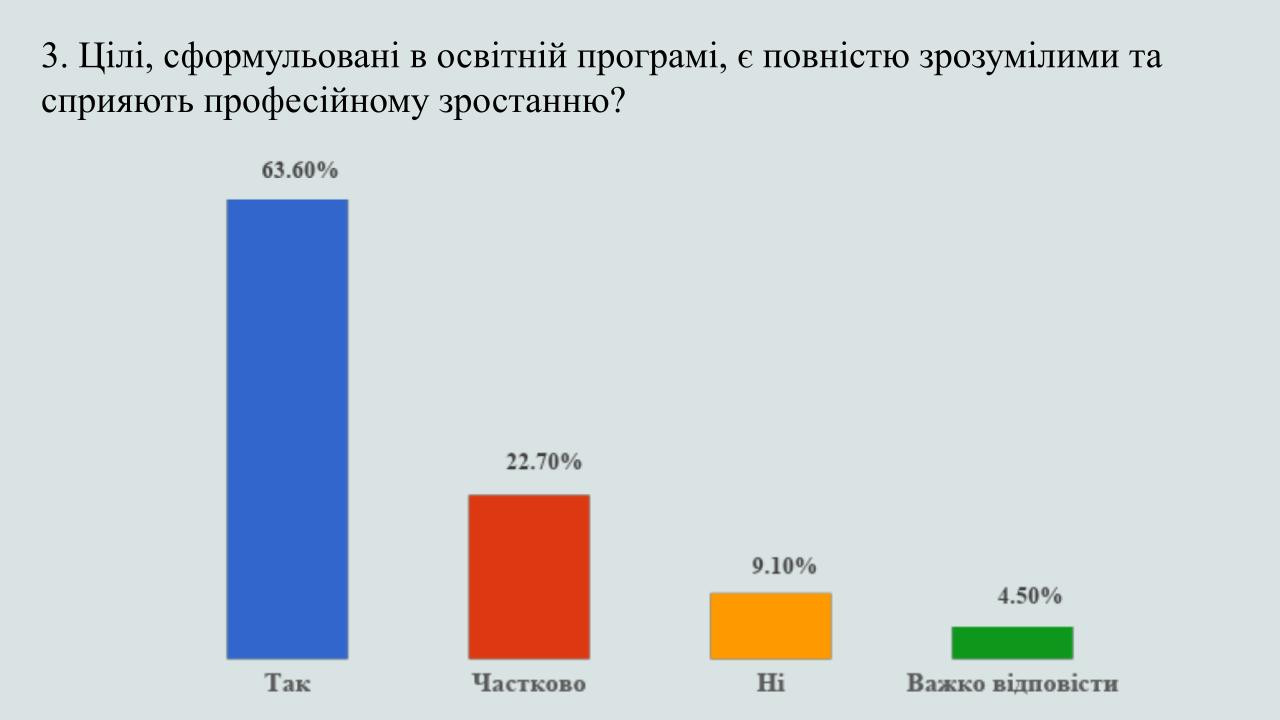 3. Цілі, сформульовані в освітній програмі, є повністю зрозумілими та сприяють професійному зростанню?

63.60%

22.70%

9.10%

4.50%

Так

Частково

Ні

Важко відповісти